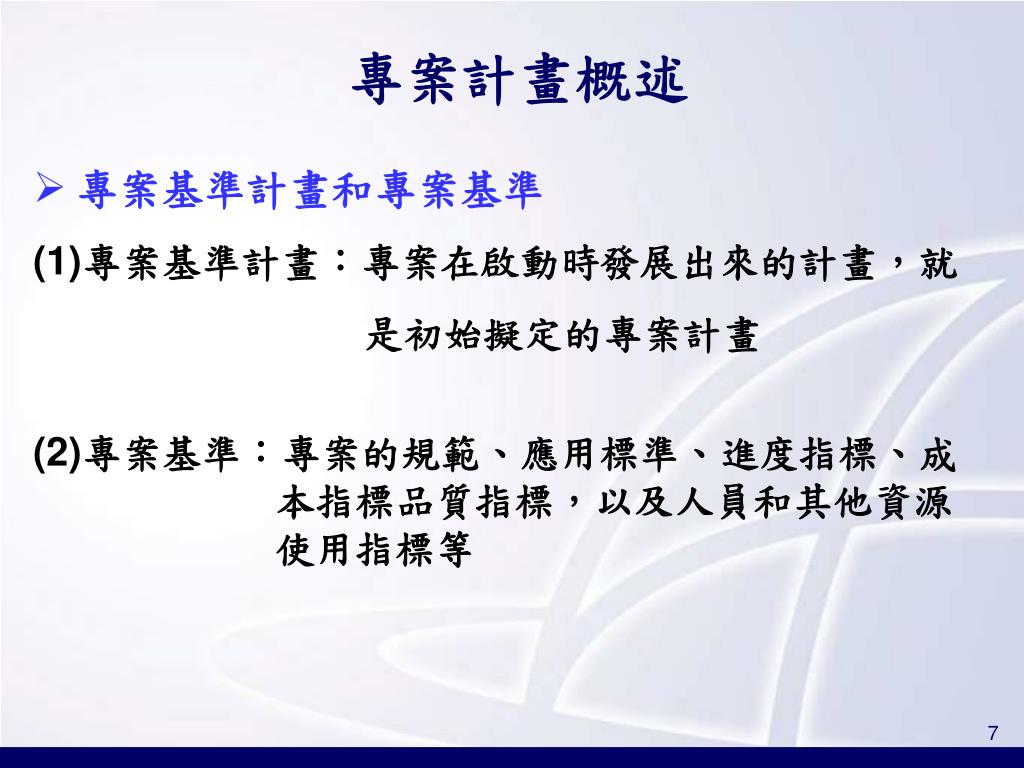 專案計畫概述

➢ 專案基準計畫和專案基準

(1)專案基準計畫：專案在啟動時發展出來的計畫，就是初始擬定的專案計畫

(2)專案基準：專案的規範、應用標準、進度指標、成本指標品質指標，以及人員和其他資源使用指標等

7